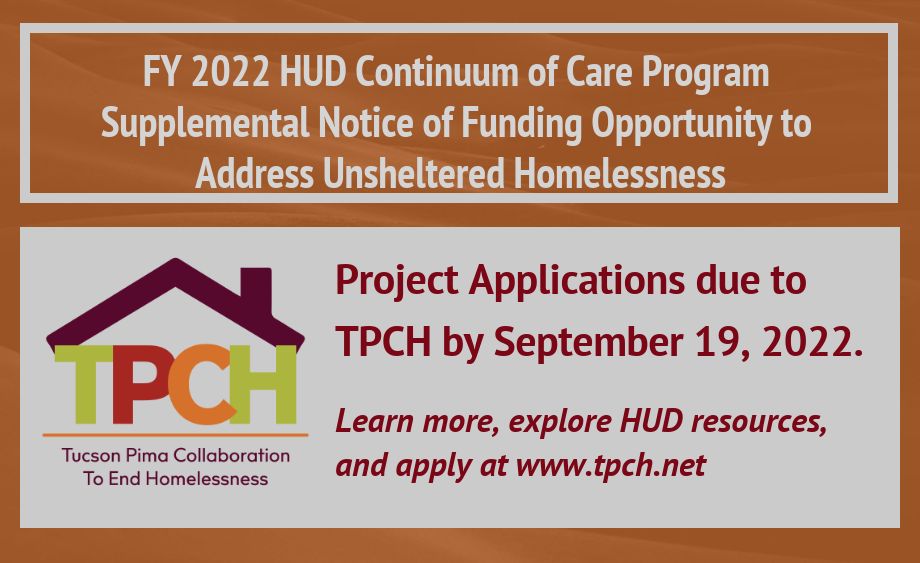 FY 2022 HUD Continuum of Care Program Supplemental Notice of Funding Opportunity to Address Unsheltered Homelessness

TPCH

Tucson Pima Collaboration To End Homelessness

Project Applications due to TPCH by September 19, 2022.

Learn more, explore HUD resources, and apply at www.tpch.net